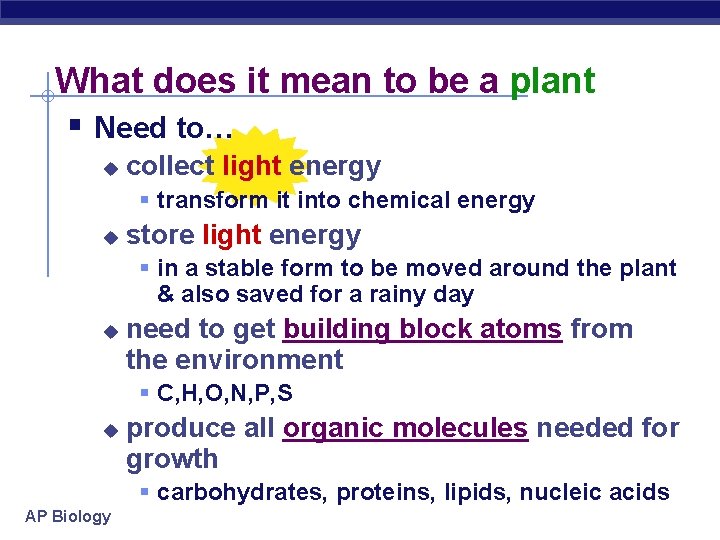 What does it mean to be a plant

Need to…

collect light energy

transform it into chemical energy

store light energy

in a stable form to be moved around the plant & also saved for a rainy day

need to get building block atoms from the environment

C,H,O,N,P,S

produce all organic molecules needed for growth

carbohydrates, proteins, lipids, nucleic acids

AP Biology